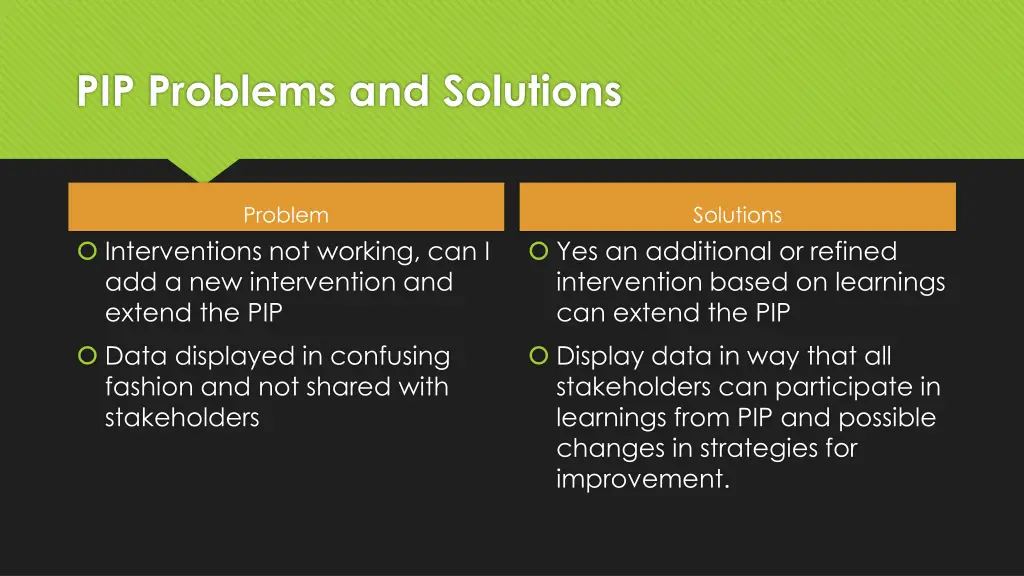 PIP Problems and Solutions

Problem

Interventions not working, can I add a new intervention and extend the PIP

Data displayed in confusing fashion and not shared with stakeholders

Solutions

Yes an additional or refined intervention based on learnings can extend the PIP

Display data in way that all stakeholders can participate in learnings from PIP and possible changes in strategies for improvement.